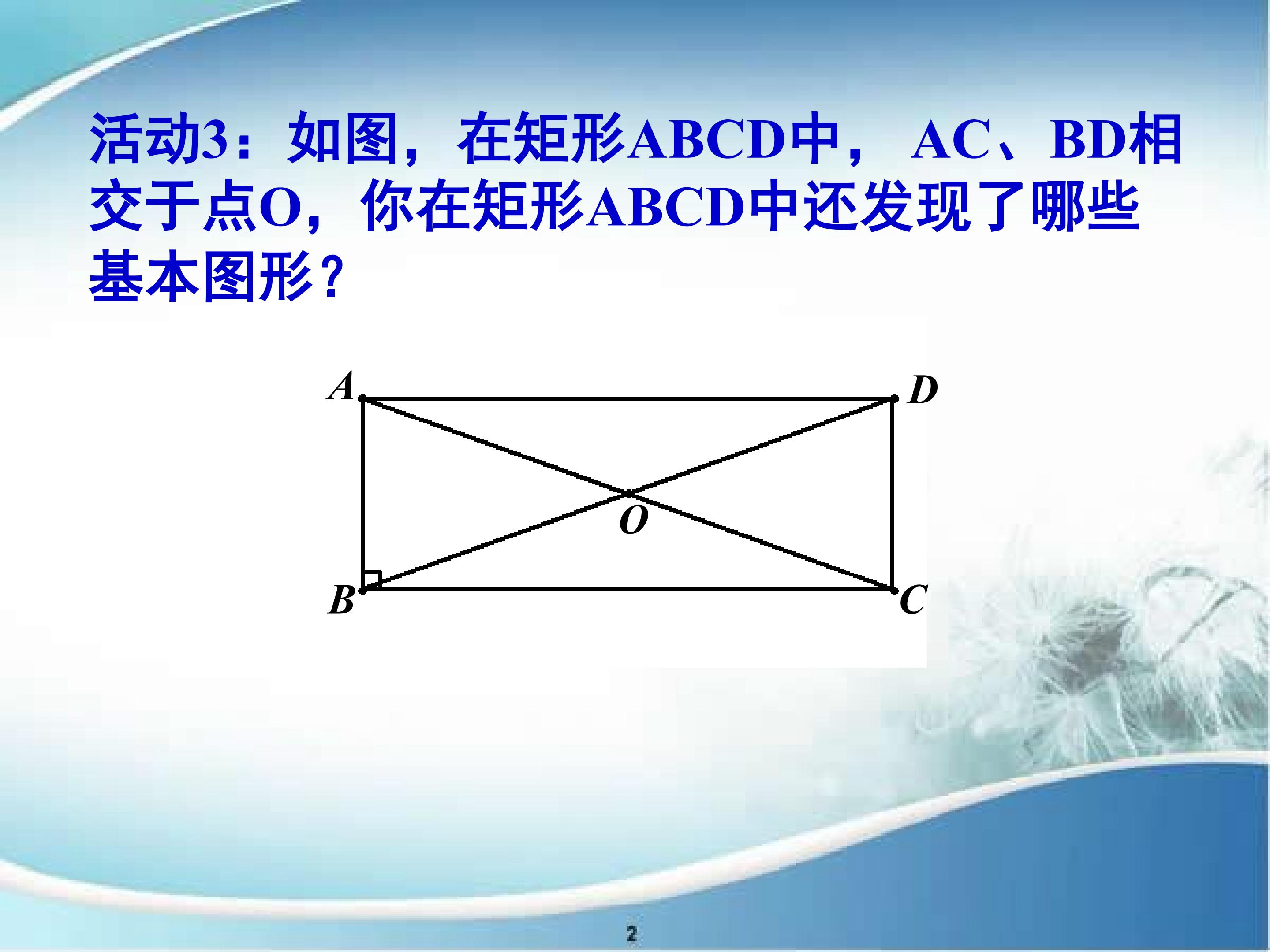 活动3：如图，在矩形ABCD中，AC、BD相交于点O，你在矩形ABCD中还发现了哪些基本图形？

A
D
O
B
C

2